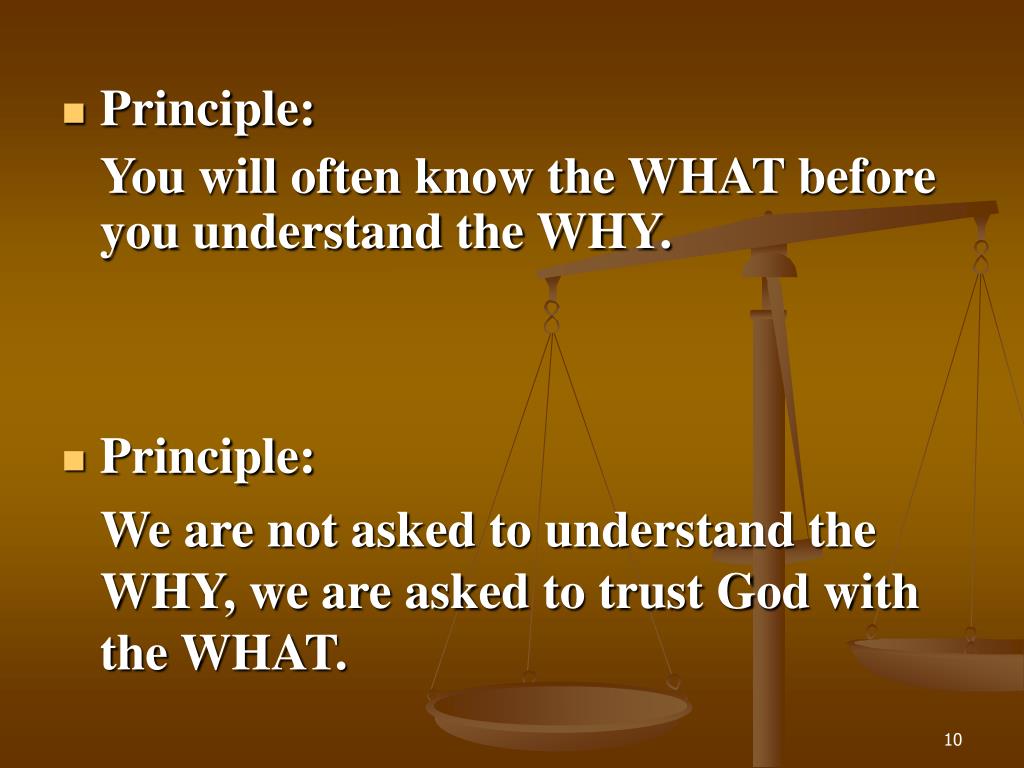 Principle:

You will often know the WHAT before you understand the WHY.

Principle:

We are not asked to understand the WHY, we are asked to trust God with the WHAT.

10